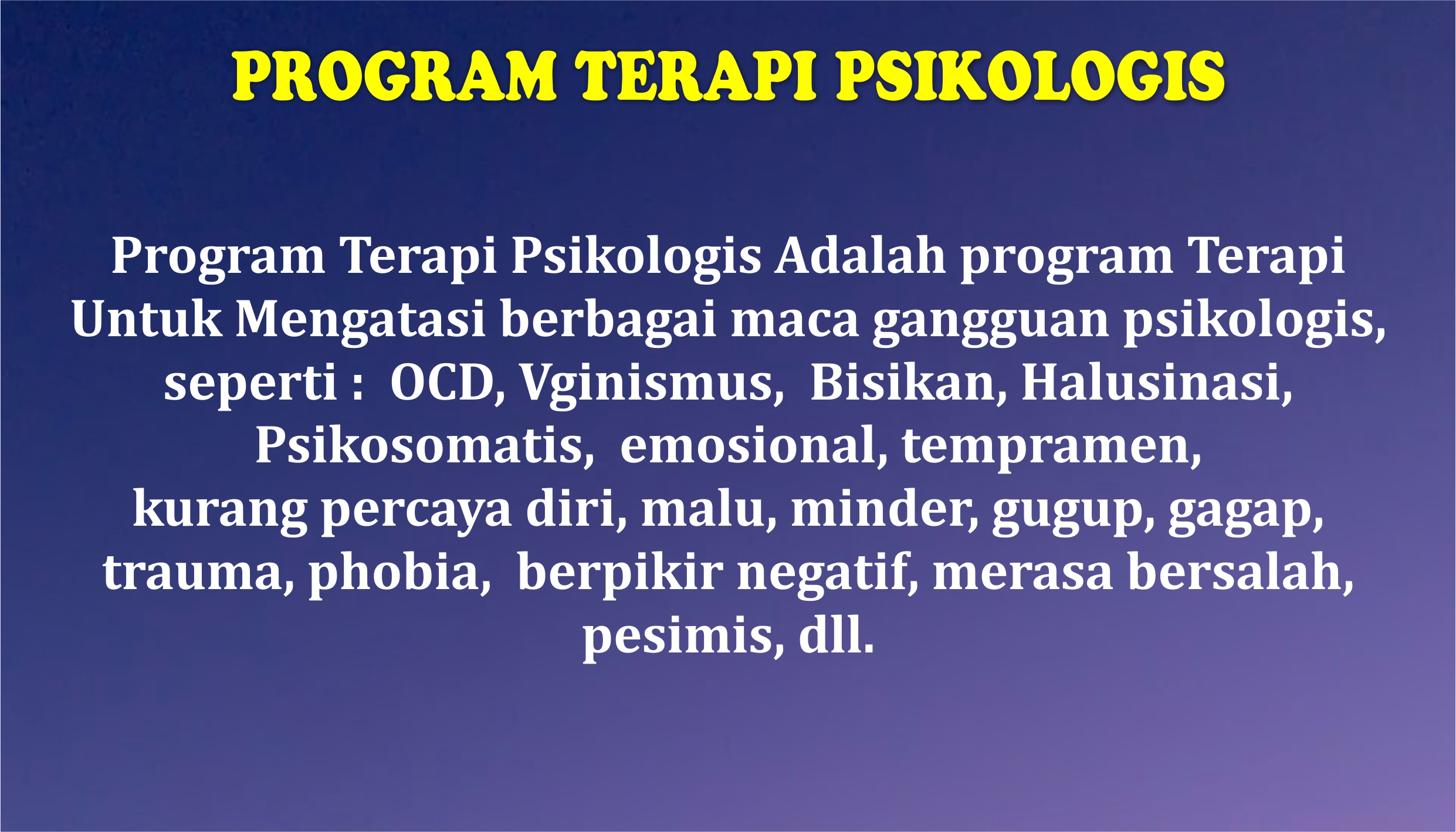 PROGRAM TERAPI PSIKOLOGIS

Program Terapi Psikologis Adalah program Terapi Untuk Mengatasi berbagai maca gangguan psikologis, seperti : OCD, Vginismus, Bisikan, Halusinasi, Psikosomatis, emosional, tempramen, kurang percaya diri, malu, minder, gugup, gagap, trauma, phobia, berpikir negatif, merasa bersalah, pesimis, dll.